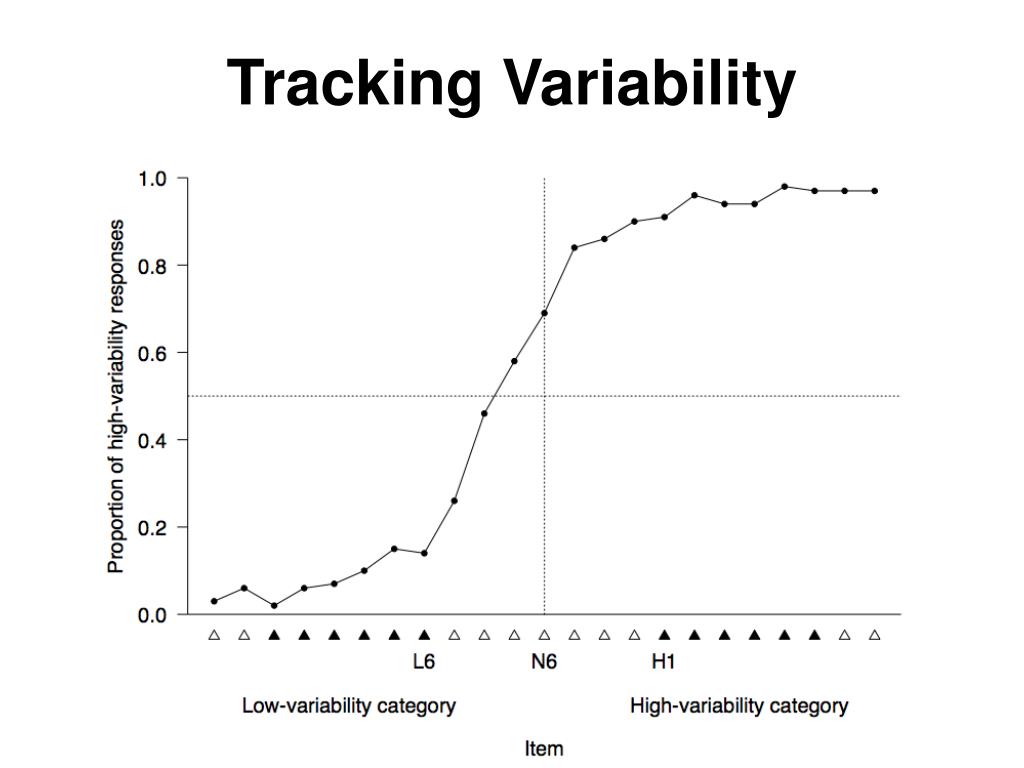 Tracking Variability

Proportion of high-variability responses

1.0
0.8
0.6
0.4
0.2
0.0

L6
N6
H1

Low-variability category
High-variability category

Item